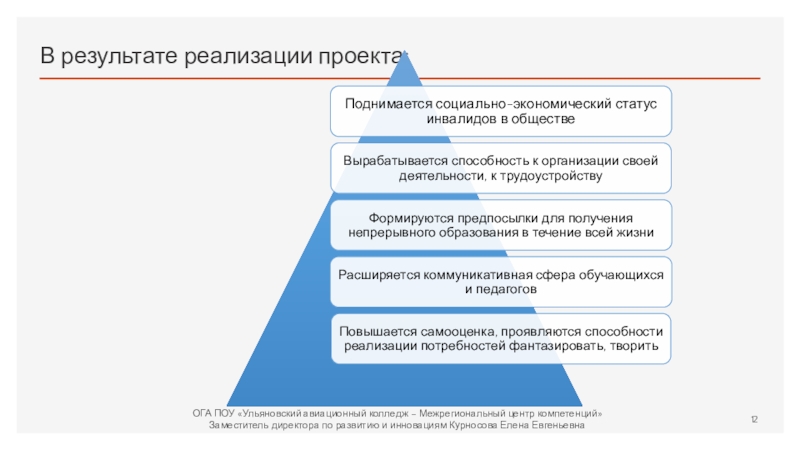 В результате реализации проекта:

Поднимается социально-экономический статус инвалидов в обществе

Вырабатывается способность к организации своей деятельности, к трудоустройству

Формируются предпосылки для получения непрерывного образования в течение всей жизни

Расширяется коммуникативная сфера обучающихся и педагогов

Повышается самооценка, проявляются способности реализации потребностей фантазировать, творить

ОГА ПОУ «Ульяновский авиационный колледж – Межрегиональный центр компетенций»
Заместитель директора по развитию и инновациям Курносова Елена Евгеньевна

12